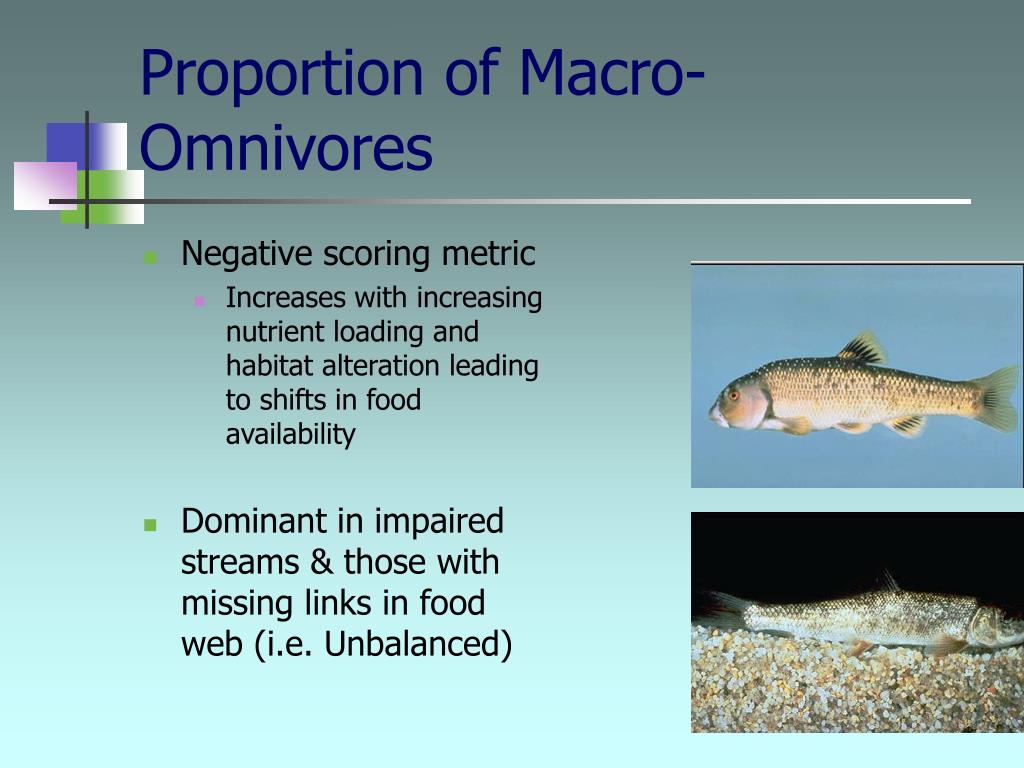 Proportion of Macro-Omnivores

Negative scoring metric

Increases with increasing nutrient loading and habitat alteration leading to shifts in food availability

Dominant in impaired streams & those with missing links in food web (i.e. Unbalanced)